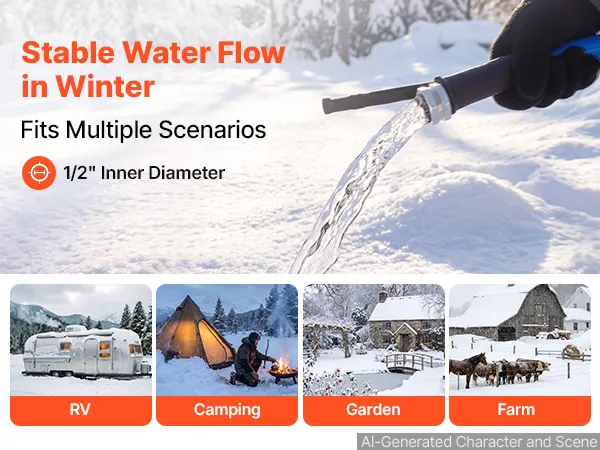 Stable Water Flow in Winter

Fits Multiple Scenarios

1/2" Inner Diameter

RV

Camping

Garden

Farm

AI-Generated Character and Scene